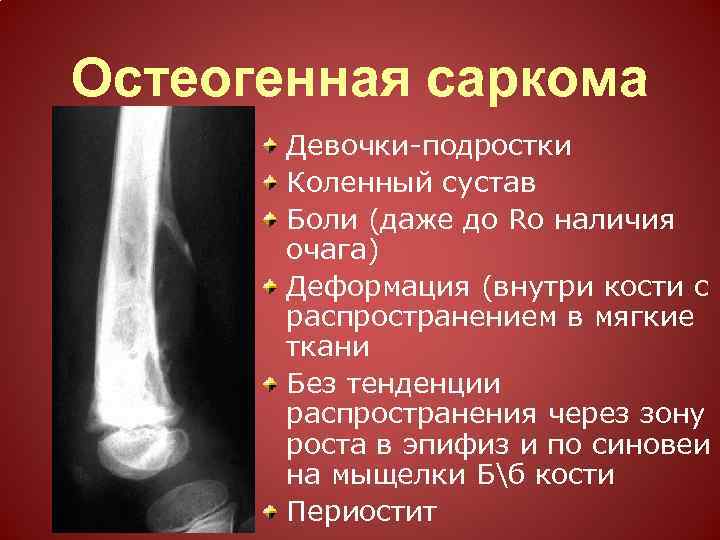 Остеогенная саркома

Девочки-подростки
Коленный сустав
Боли (даже до Ro наличия очага)
Деформация (внутри кости с распространением в мягкие ткани
Без тенденции распространения через зону роста в эпифиз и по синовеи на мыщелки Б\б кости
Периостит